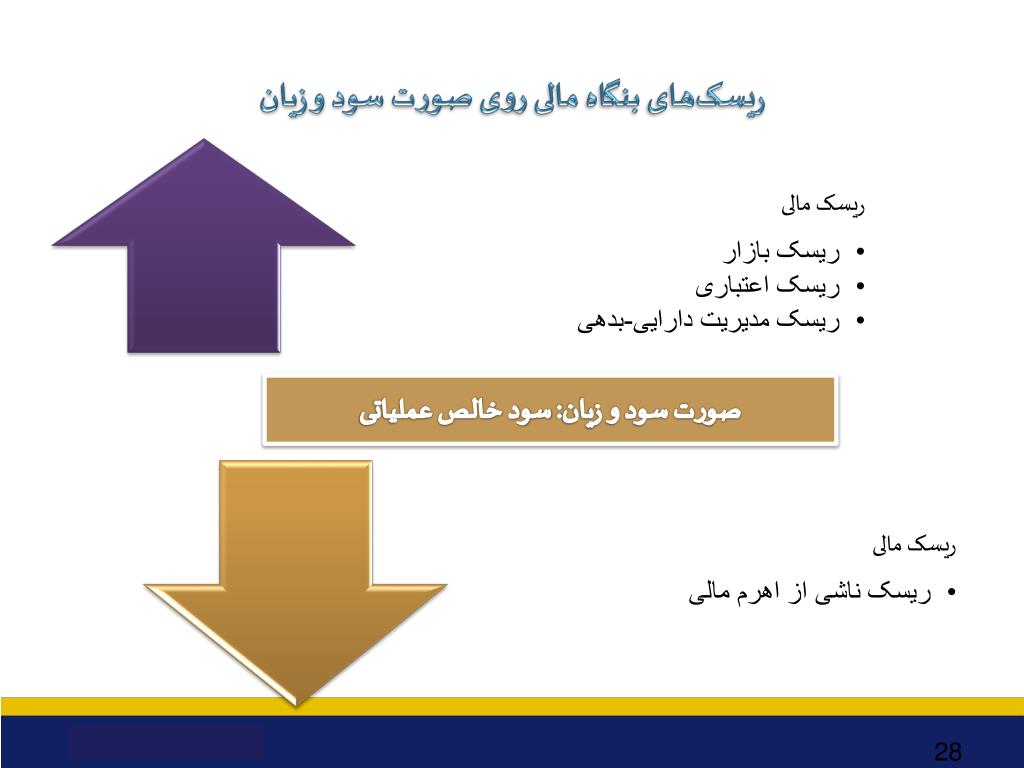 ریسک‌های بنگاه مالی روی صورت سود وزیان

ریسک مالی

• ریسک بازار
• ریسک اعتباری
• ریسک مدیریت دارایی-بدهی

صورت سود و زیان: سود خالص عملیاتی

ریسک مالی

• ریسک ناشی از اهرم مالی

28